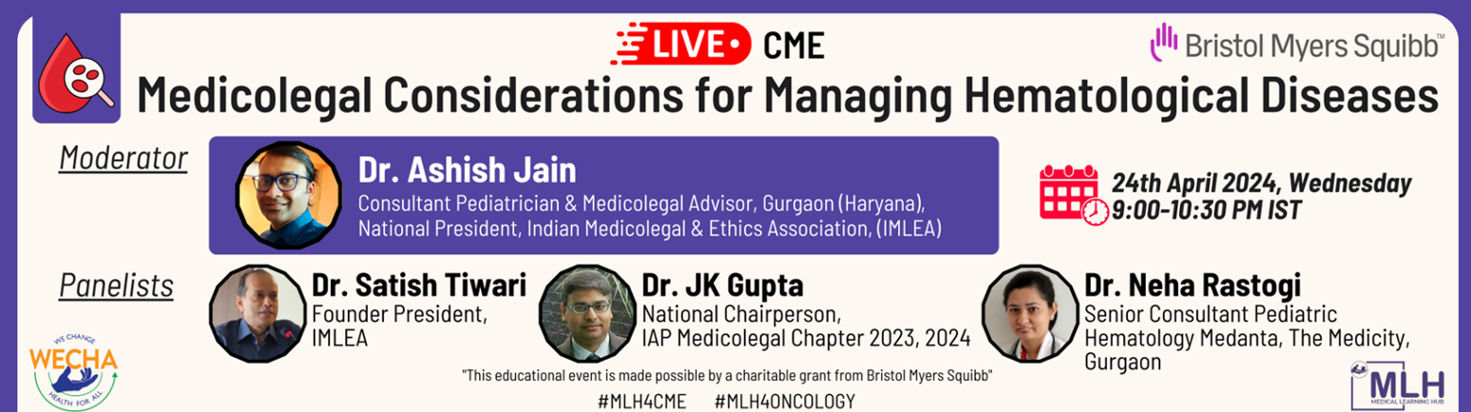 LIVE CME

Bristol Myers Squibb™

Medicolegal Considerations for Managing Hematological Diseases

Moderator

Dr. Ashish Jain
Consultant Pediatrician & Medicolegal Advisor, Gurgaon (Haryana), National President, Indian Medicolegal & Ethics Association, (IMLEA)

24th April 2024, Wednesday
9:00-10:30 PM IST

Panelists

Dr. Satish Tiwari
Founder President, IMLEA

Dr. JK Gupta
National Chairperson, IAP Medicolegal Chapter 2023, 2024

Dr. Neha Rastogi
Senior Consultant Pediatric Hematology Medanta, The Medicity, Gurgaon

WE CHANGE
WECHA
HEALTH FOR ALL

"This educational event is made possible by a charitable grant from Bristol Myers Squibb"

#MLH4CME #MLH4ONCOLOGY

MLH
MEDICAL LEARNING HUB